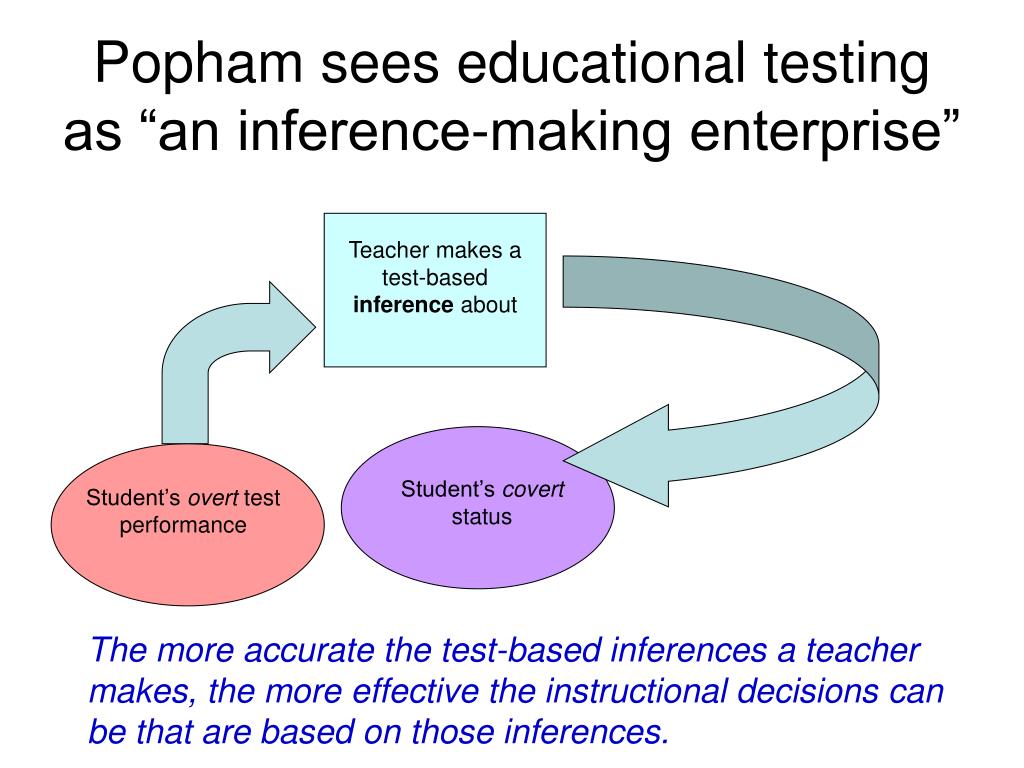 Popham sees educational testing as “an inference-making enterprise”

Teacher makes a test-based inference about

Student’s overt test performance

Student’s covert status

The more accurate the test-based inferences a teacher makes, the more effective the instructional decisions can be that are based on those inferences.